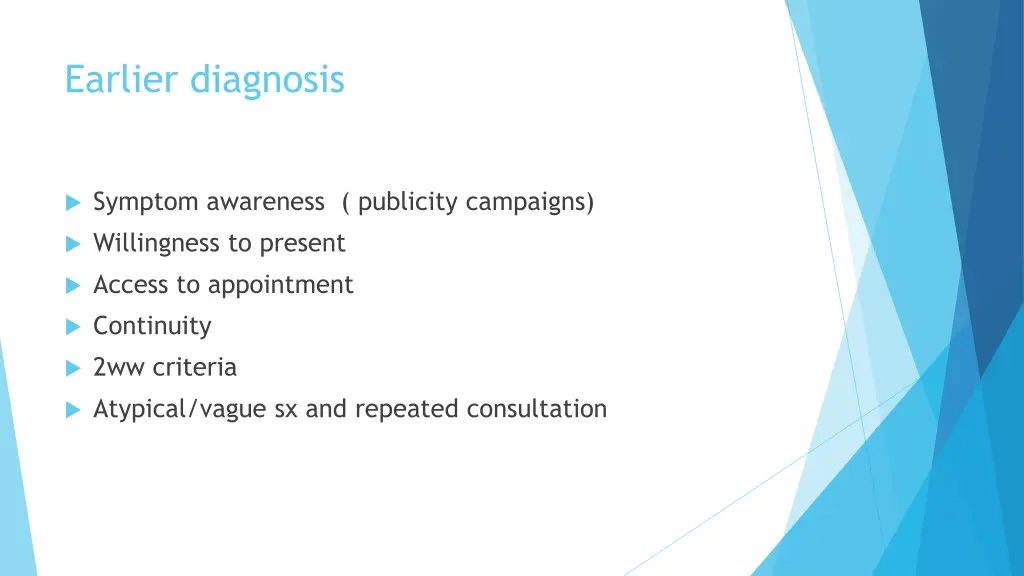 Earlier diagnosis

Symptom awareness ( publicity campaigns)
Willingness to present
Access to appointment
Continuity
2ww criteria
Atypical/vague sx and repeated consultation